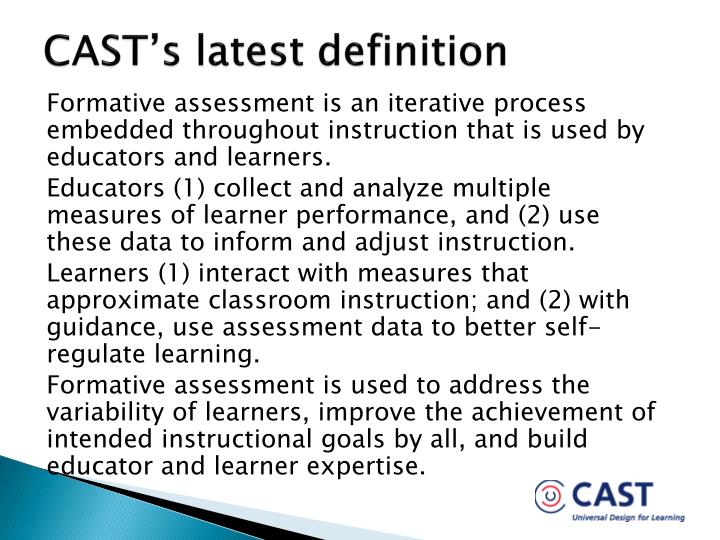 CAST's latest definition

Formative assessment is an iterative process embedded throughout instruction that is used by educators and learners.

Educators (1) collect and analyze multiple measures of learner performance, and (2) use these data to inform and adjust instruction.

Learners (1) interact with measures that approximate classroom instruction; and (2) with guidance, use assessment data to better self-regulate learning.

Formative assessment is used to address the variability of learners, improve the achievement of intended instructional goals by all, and build educator and learner expertise.

CAST
Universal Design for Learning